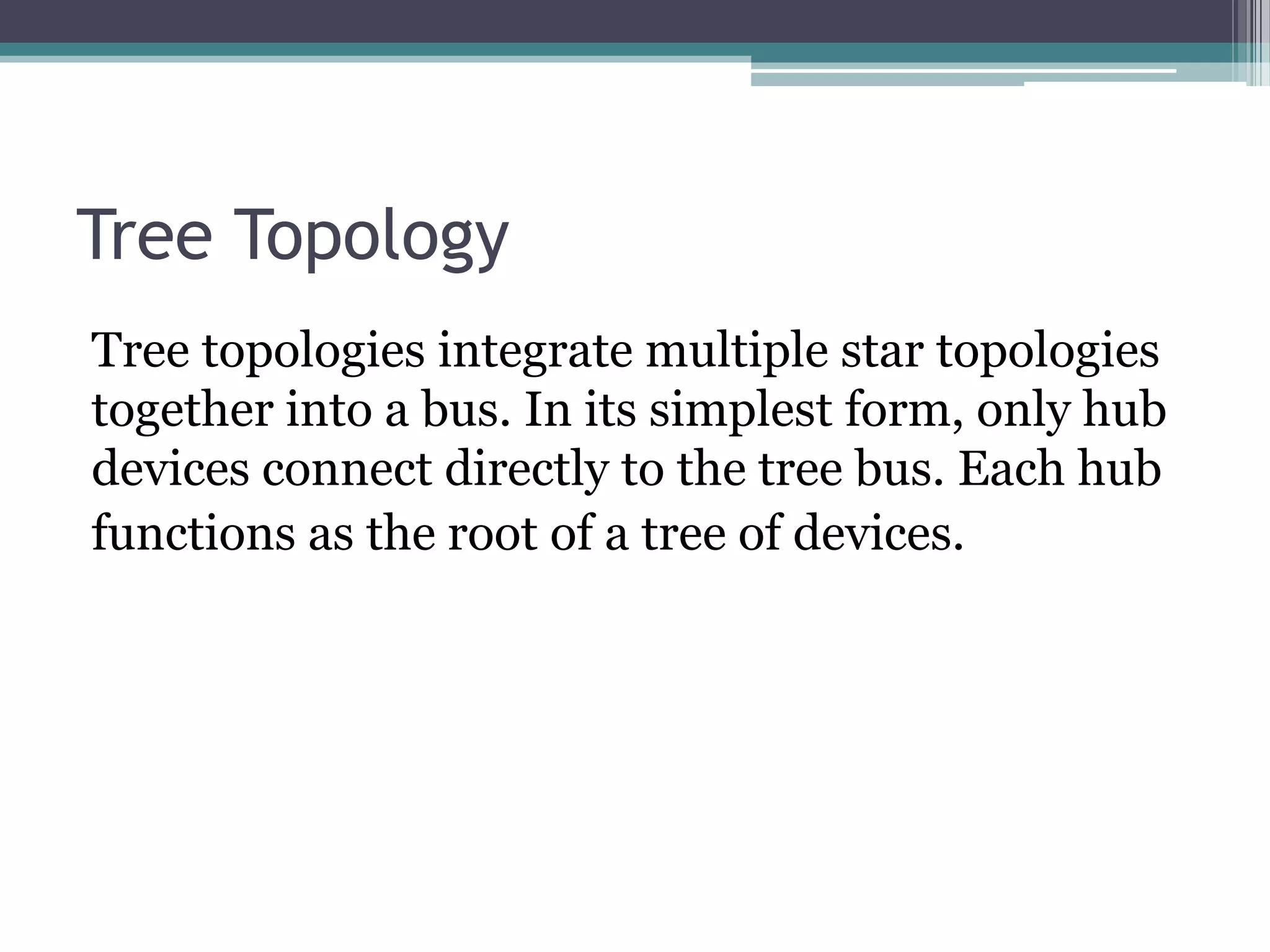 Tree Topology

Tree topologies integrate multiple star topologies together into a bus. In its simplest form, only hub devices connect directly to the tree bus. Each hub functions as the root of a tree of devices.